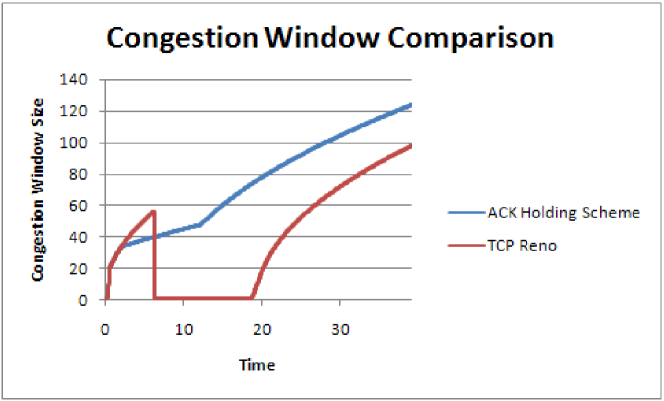 Congestion Window Comparison

Congestion Window Size

140
120
100
80
60
40
20
0

0
10
20
30

Time

ACK Holding Scheme
TCP Reno